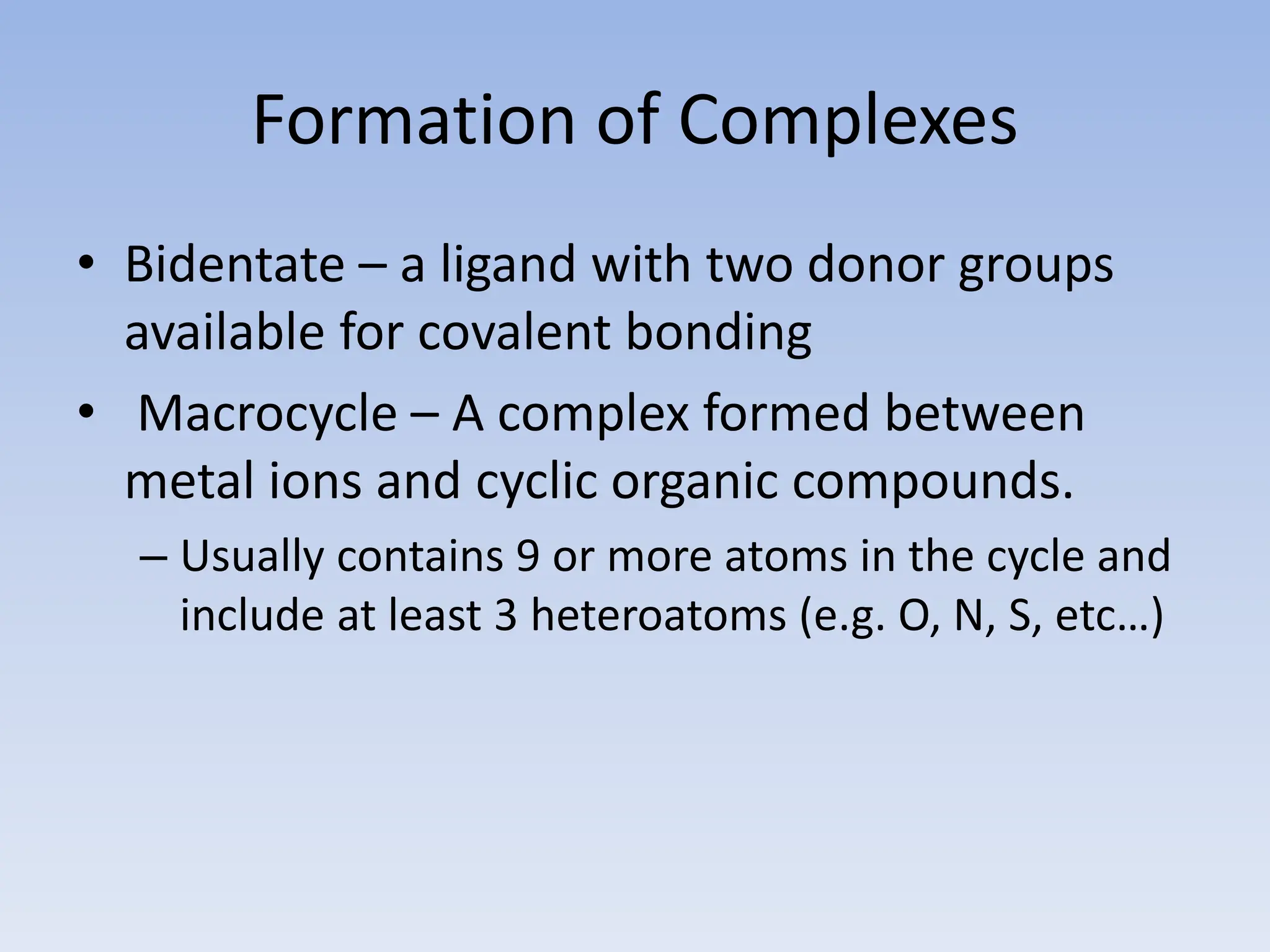 Formation of Complexes

• Bidentate – a ligand with two donor groups available for covalent bonding

• Macrocycle – A complex formed between metal ions and cyclic organic compounds.

– Usually contains 9 or more atoms in the cycle and include at least 3 heteroatoms (e.g. O, N, S, etc…)